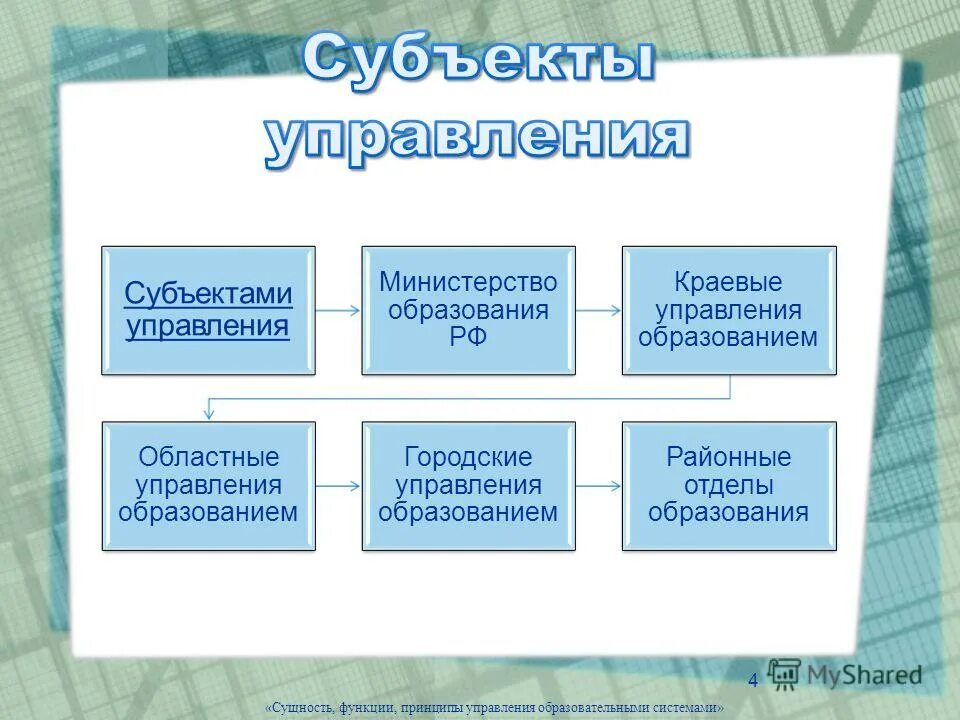 Субъекты управления

Субъектами управления

Министерство образования РФ

Краевые управления образованием

Областные управления образованием

Городские управления образованием

Районные отделы образования

4

MyShared

«Сущность, функции, принципы управления образовательными системами»